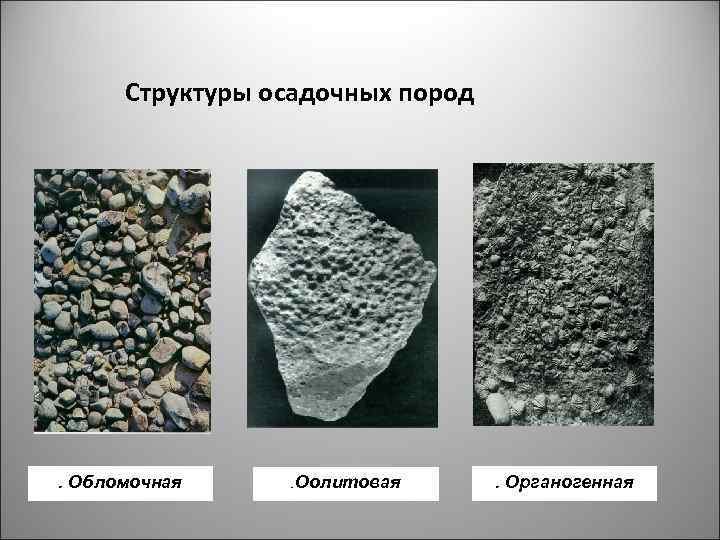 Структуры осадочных пород

. Обломочная

.Оолитовая

. Органогенная